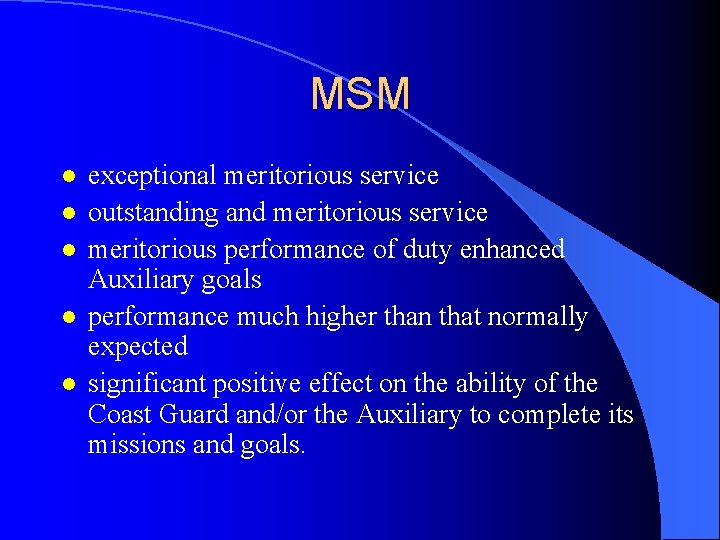 MSM

- exceptional meritorious service
- outstanding and meritorious service
- meritorious performance of duty enhanced Auxiliary goals
- performance much higher than that normally expected
- significant positive effect on the ability of the Coast Guard and/or the Auxiliary to complete its missions and goals.